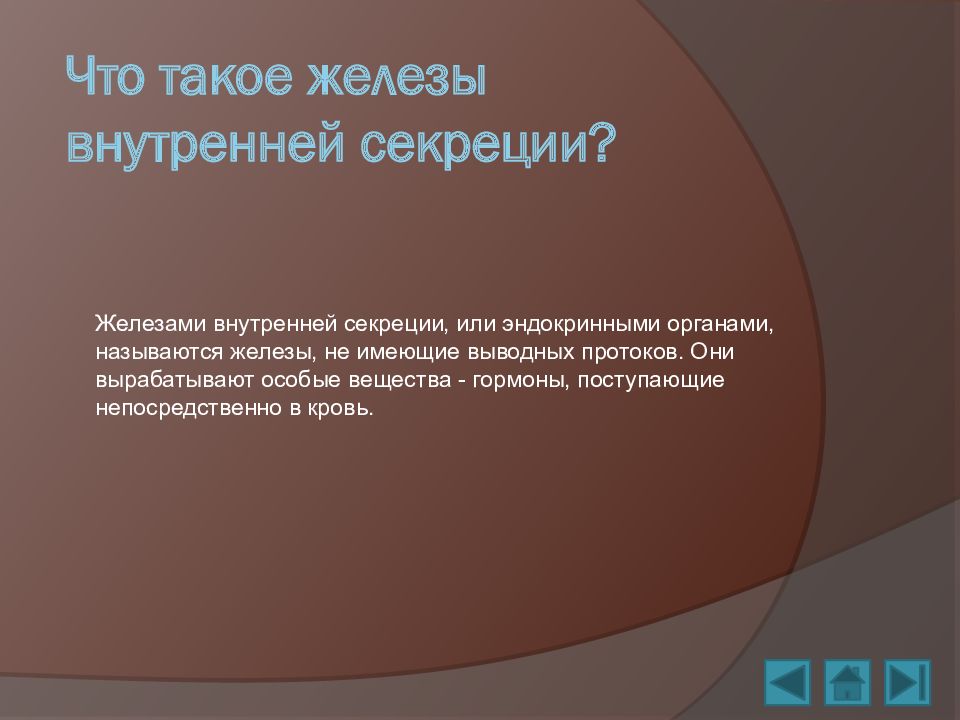 Что такое железы внутренней секреции?

Железами внутренней секреции, или эндокринными органами, называются железы, не имеющие выводных протоков. Они вырабатывают особые вещества - гормоны, поступающие непосредственно в кровь.